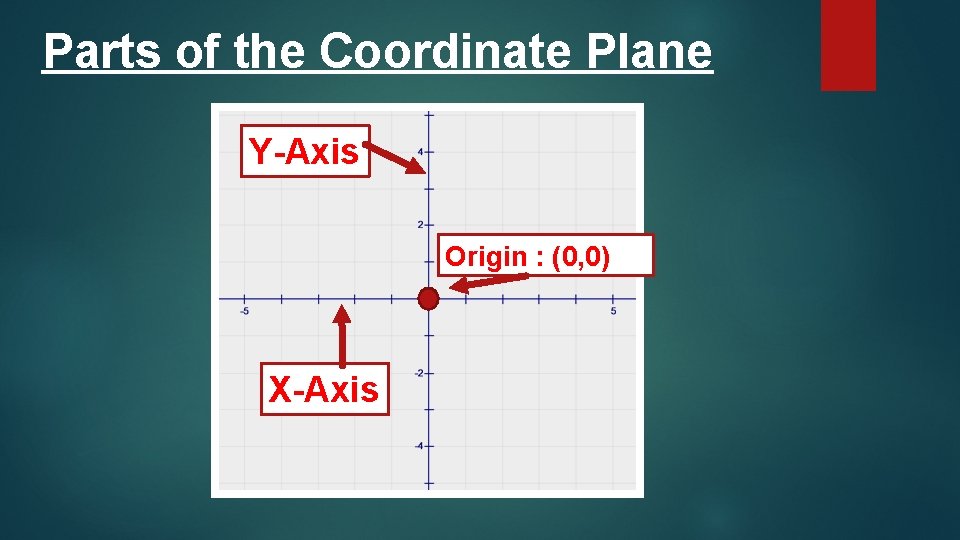 Parts of the Coordinate Plane

Y-Axis

4

2

Origin : (0,0)

-5

5

X-Axis

-2

-4